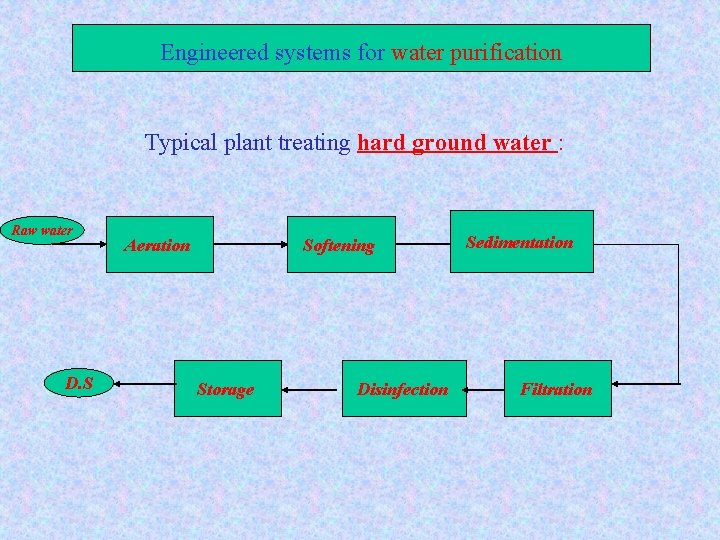 Engineered systems for water purification

Typical plant treating hard ground water :

Raw water

Aeration

Softening

Sedimentation

Filtration

Disinfection

Storage

D.S